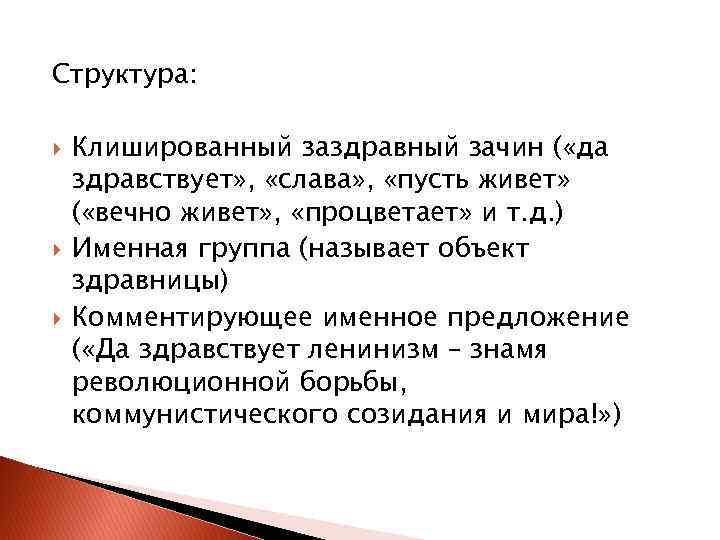 Структура:

Клишированный заздравный зачин («да здравствует», «слава», «пусть живет» («вечно живет», «процветает» и т.д.)

Именная группа (называет объект здравницы)

Комментирующее именное предложение («Да здравствует ленинизм – знамя революционной борьбы, коммунистического созидания и мира!»)